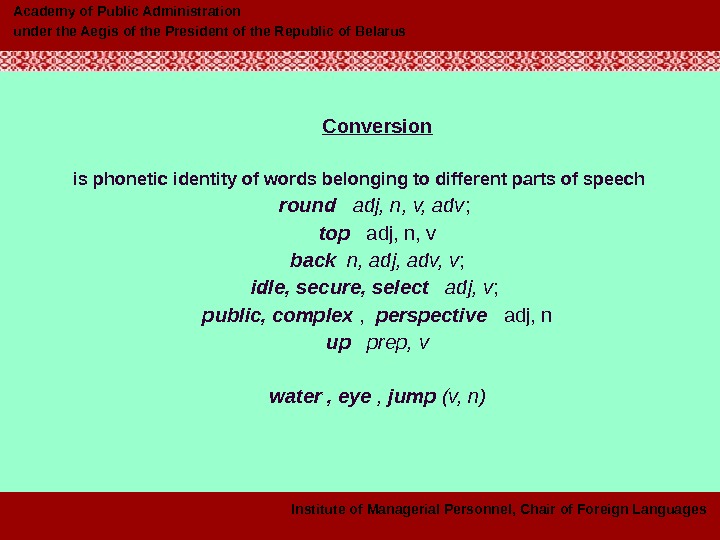 Academy of Public Administration
under the Aegis of the President of the Republic of Belarus

Conversion

is phonetic identity of words belonging to different parts of speech
round adj, n, v, adv;
top adj, n, v
back n, adj, adv, v;
idle, secure, select adj, v;
public, complex , perspective adj, n
up prep, v

water , eye , jump (v, n)

Institute of Managerial Personnel, Chair of Foreign Languages